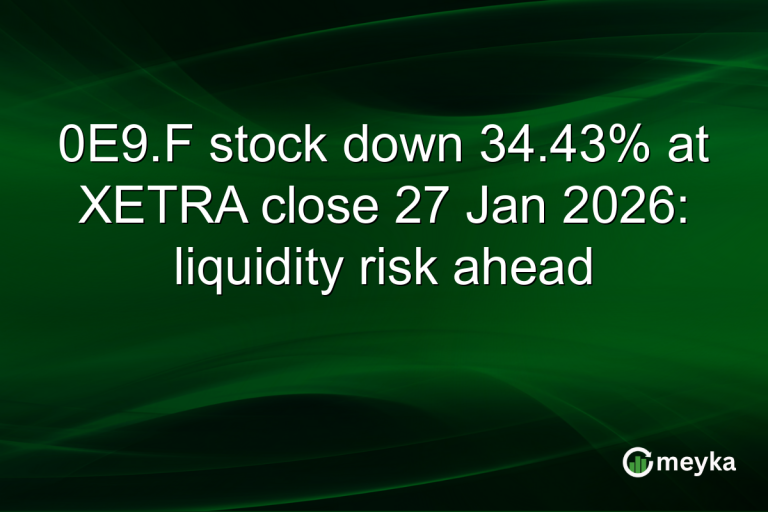 0E9.F stock down 34.43% at XETRA close 27 Jan 2026: liquidity risk ahead

meyka